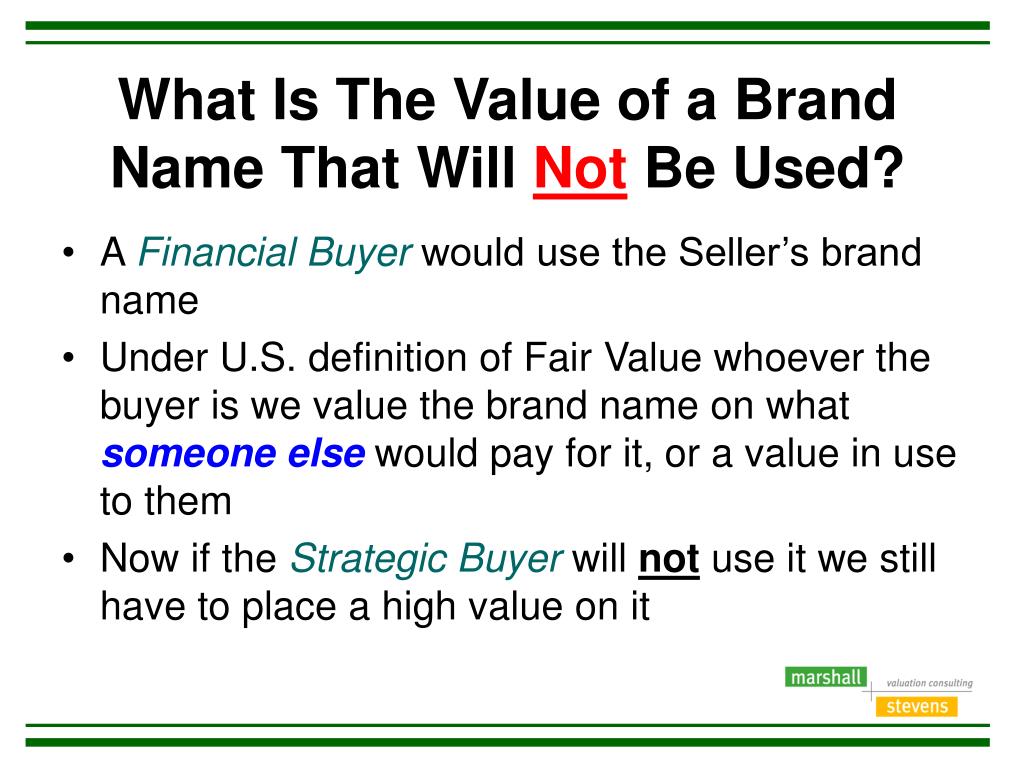 What Is The Value of a Brand Name That Will Not Be Used?

• A Financial Buyer would use the Seller's brand name

• Under U.S. definition of Fair Value whoever the buyer is we value the brand name on what someone else would pay for it, or a value in use to them

• Now if the Strategic Buyer will not use it we still have to place a high value on it

marshall valuation consulting stevens